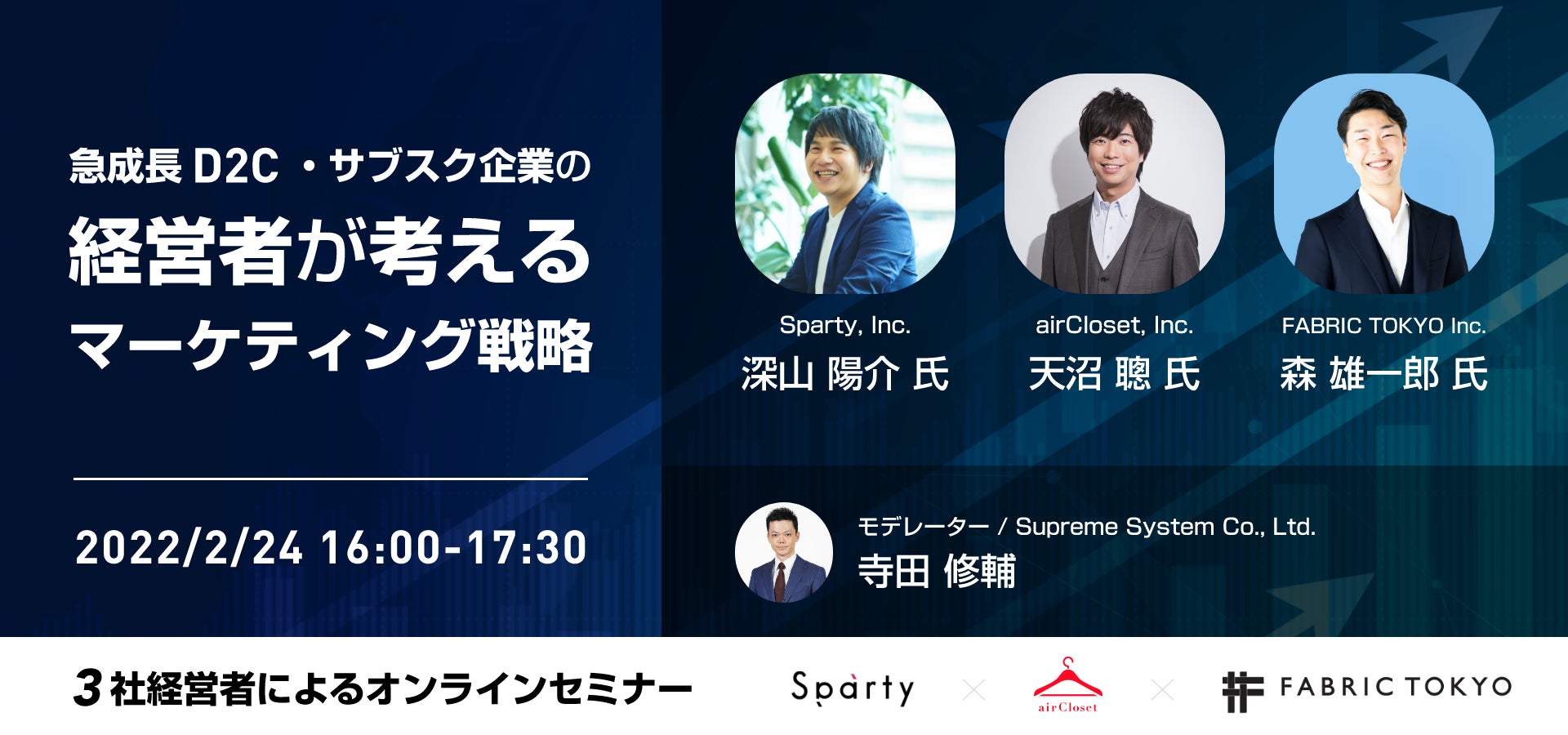 急成長 D2C ・サブスク企業の
経営者が考える
マーケティング戦略

2022/2/24 16:00-17:30

Sparty, Inc.
深山 陽介 氏

airCloset, Inc.
天沼 聰 氏

FABRIC TOKYO Inc.
森 雄一郎 氏

モデレーター / Supreme System Co., Ltd.
寺田 修輔

3 社経営者によるオンラインセミナー

Sparty × airCloset × FABRIC TOKYO